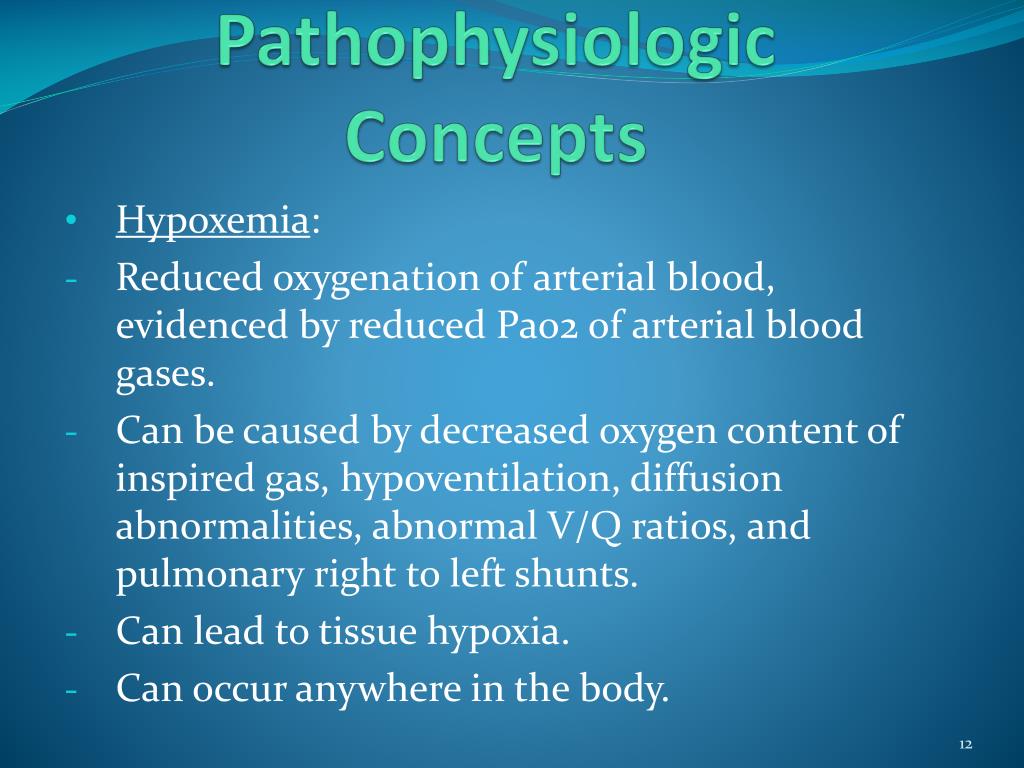 Pathophysiologic Concepts

• Hypoxemia:
- Reduced oxygenation of arterial blood, evidenced by reduced Pao2 of arterial blood gases.
- Can be caused by decreased oxygen content of inspired gas, hypoventilation, diffusion abnormalities, abnormal V/Q ratios, and pulmonary right to left shunts.
- Can lead to tissue hypoxia.
- Can occur anywhere in the body.

12